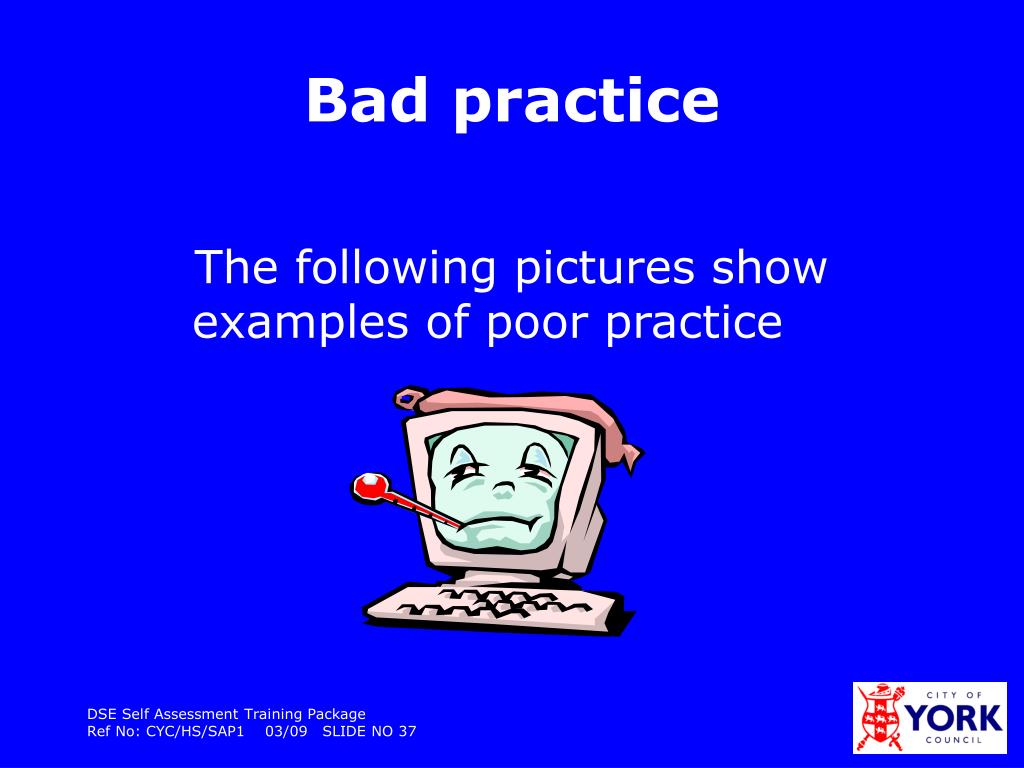 Bad practice

The following pictures show examples of poor practice

DSE Self Assessment Training Package
Ref No: CYC/HS/SAP1 03/09 SLIDE NO 37

CITY OF
YORK
COUNCIL